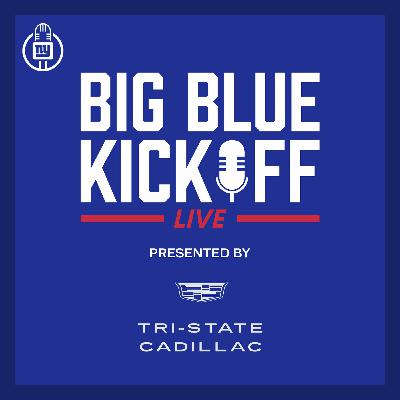 ny

BIG BLUE KICKOFF

LIVE

PRESENTED BY

TRI-STATE CADILLAC